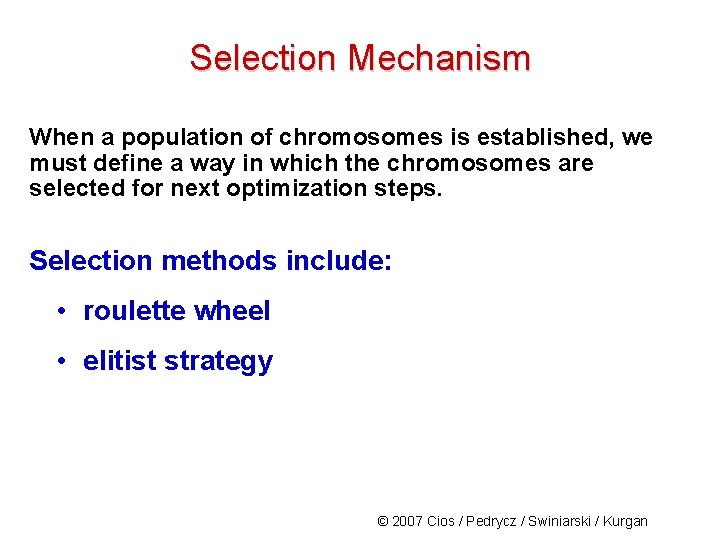 Selection Mechanism

When a population of chromosomes is established, we must define a way in which the chromosomes are selected for next optimization steps.

Selection methods include:

• roulette wheel

• elitist strategy

© 2007 Cios / Pedrycz / Swiniarski / Kurgan